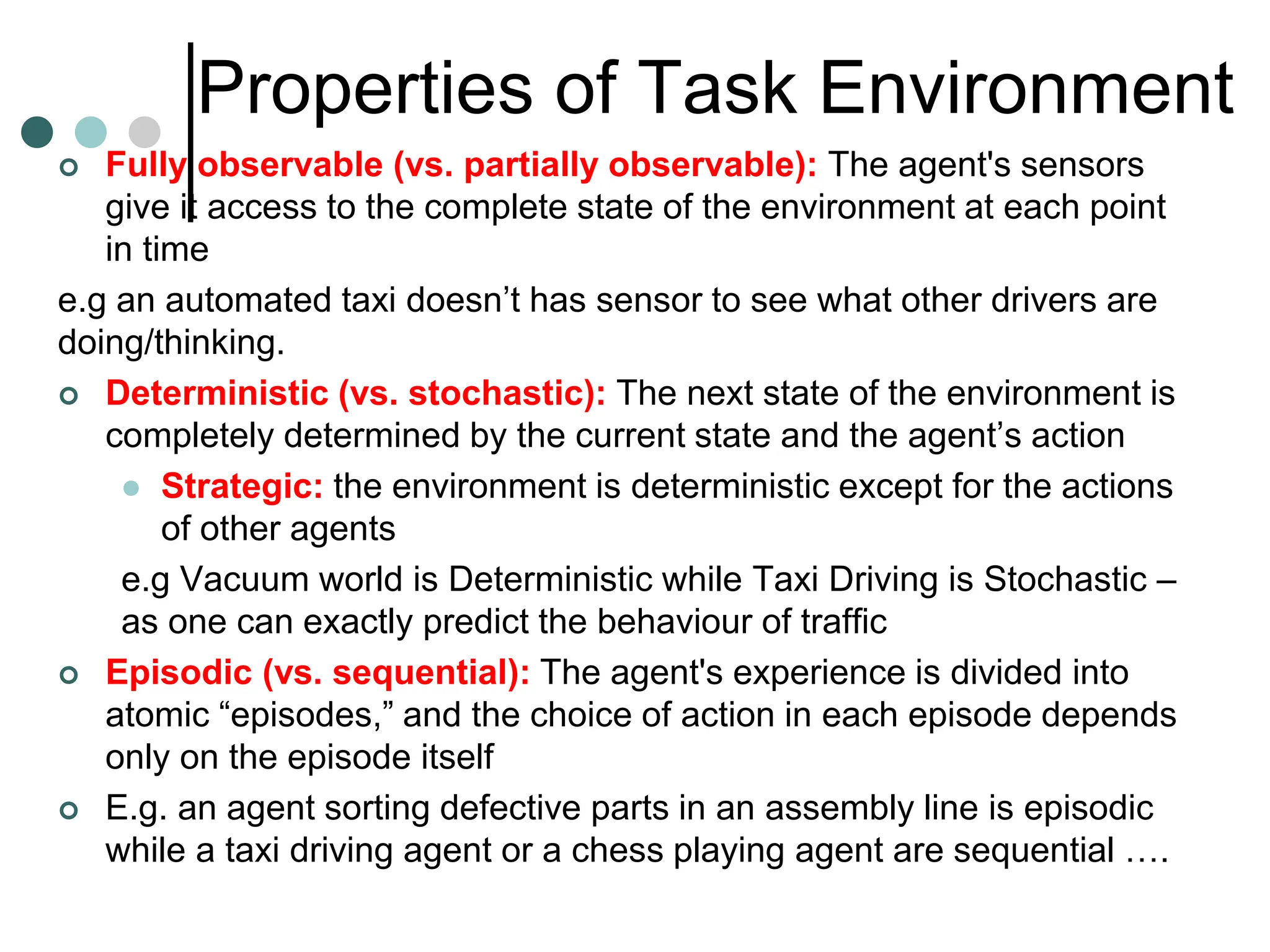 Properties of Task Environment

Fully observable (vs. partially observable): The agent's sensors give it access to the complete state of the environment at each point in time

e.g an automated taxi doesn’t has sensor to see what other drivers are doing/thinking.

Deterministic (vs. stochastic): The next state of the environment is completely determined by the current state and the agent’s action

Strategic: the environment is deterministic except for the actions of other agents

e.g Vacuum world is Deterministic while Taxi Driving is Stochastic – as one can exactly predict the behaviour of traffic

Episodic (vs. sequential): The agent's experience is divided into atomic “episodes,” and the choice of action in each episode depends only on the episode itself

E.g. an agent sorting defective parts in an assembly line is episodic while a taxi driving agent or a chess playing agent are sequential ….